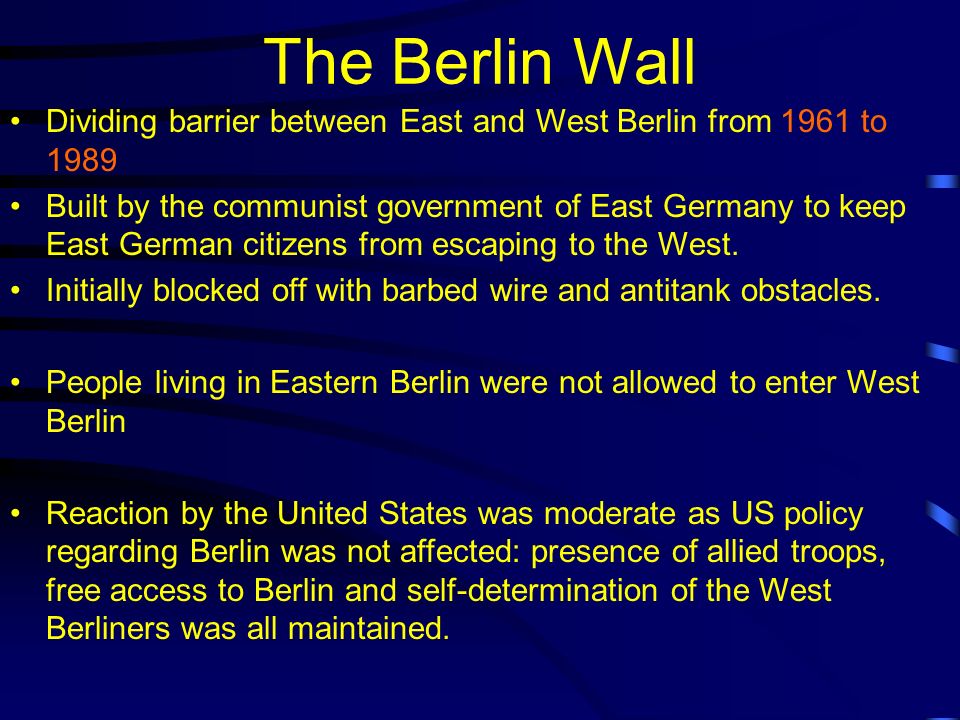 The Berlin Wall

• Dividing barrier between East and West Berlin from 1961 to 1989

• Built by the communist government of East Germany to keep East German citizens from escaping to the West.

• Initially blocked off with barbed wire and antitank obstacles.

• People living in Eastern Berlin were not allowed to enter West Berlin

• Reaction by the United States was moderate as US policy regarding Berlin was not affected: presence of allied troops, free access to Berlin and self-determination of the West Berliners was all maintained.